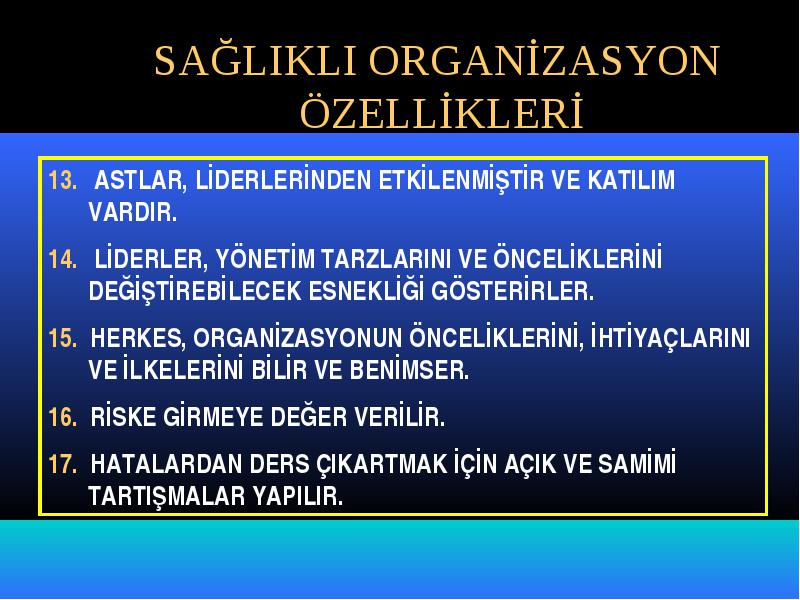 SAĞLIKLI ORGANİZASYON ÖZELLİKLERİ

13. ASTLAR, LİDERLERİNDEN ETKİLENMİŞTİR VE KATILIM VARDIR.

14. LİDERLER, YÖNETİM TARZLARINI VE ÖNCELİKLERİNİ DEĞİŞTİREBİLECEK ESNEKLİĞİ GÖSTERİRLER.

15. HERKES, ORGANİZASYONUN ÖNCELİKLERİNİ, İHTİYAÇLARINI VE İLKELERİNİ BİLİR VE BENİMSER.

16. RİSKE GİRMEYE DEĞER VERİLİR.

17. HATALARDAN DERS ÇIKARTMAK İÇİN AÇIK VE SAMİMİ TARTIŞMALAR YAPILIR.